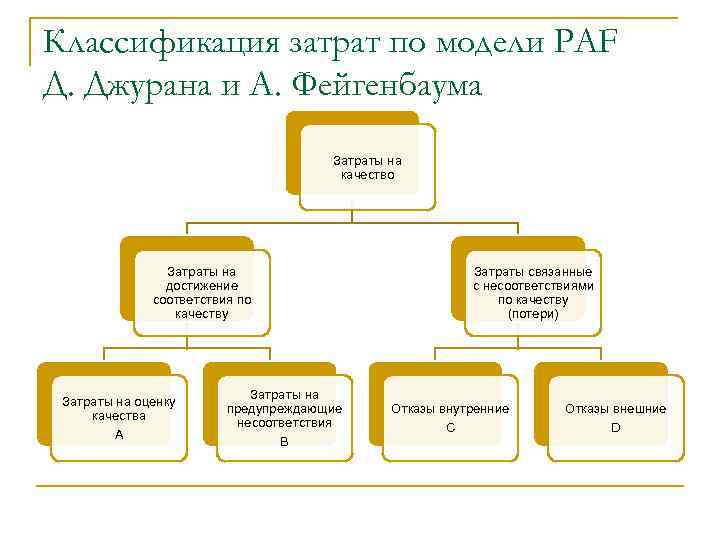 Классификация затрат по модели PAF Д. Джурана и А. Фейгенбаума

Затраты на качество

Затраты на достижение соответствия по качеству

Затраты связанные с несоответствиями по качеству (потери)

Затраты на оценку качества
A

Затраты на предупреждающие несоответствия
B

Отказы внутренние
C

Отказы внешние
D